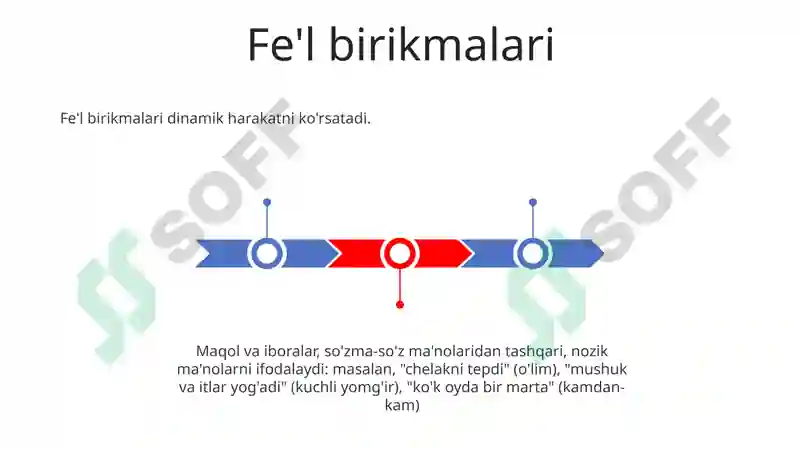 Fe'l birikmalari

Fe'l birikmalari dinamik harakatni ko'rsatadi.

SOFF

SOFF

Maqol va iboralar, so'zma-so'z ma'nolaridan tashqari, nozik ma'nolarni ifodalaydi: masalan, "chelakni tepdi" (o'lim), "mushuk va itlar yog'adi" (kuchli yomg'ir), "ko'k oyda bir marta" (kamdan-kam)